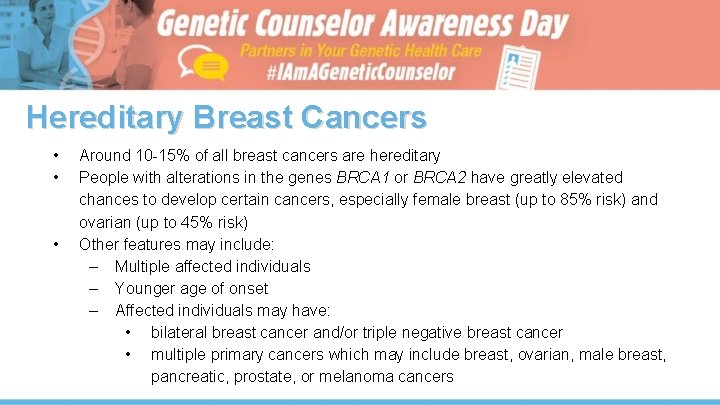 Genetic Counselor Awareness Day
Partners in Your Genetic Health Care
#IAmAGeneticCounselor

Hereditary Breast Cancers

• Around 10-15% of all breast cancers are hereditary
• People with alterations in the genes BRCA1 or BRCA2 have greatly elevated chances to develop certain cancers, especially female breast (up to 85% risk) and ovarian (up to 45% risk)
• Other features may include:
– Multiple affected individuals
– Younger age of onset
– Affected individuals may have:
• bilateral breast cancer and/or triple negative breast cancer
• multiple primary cancers which may include breast, ovarian, male breast, pancreatic, prostate, or melanoma cancers